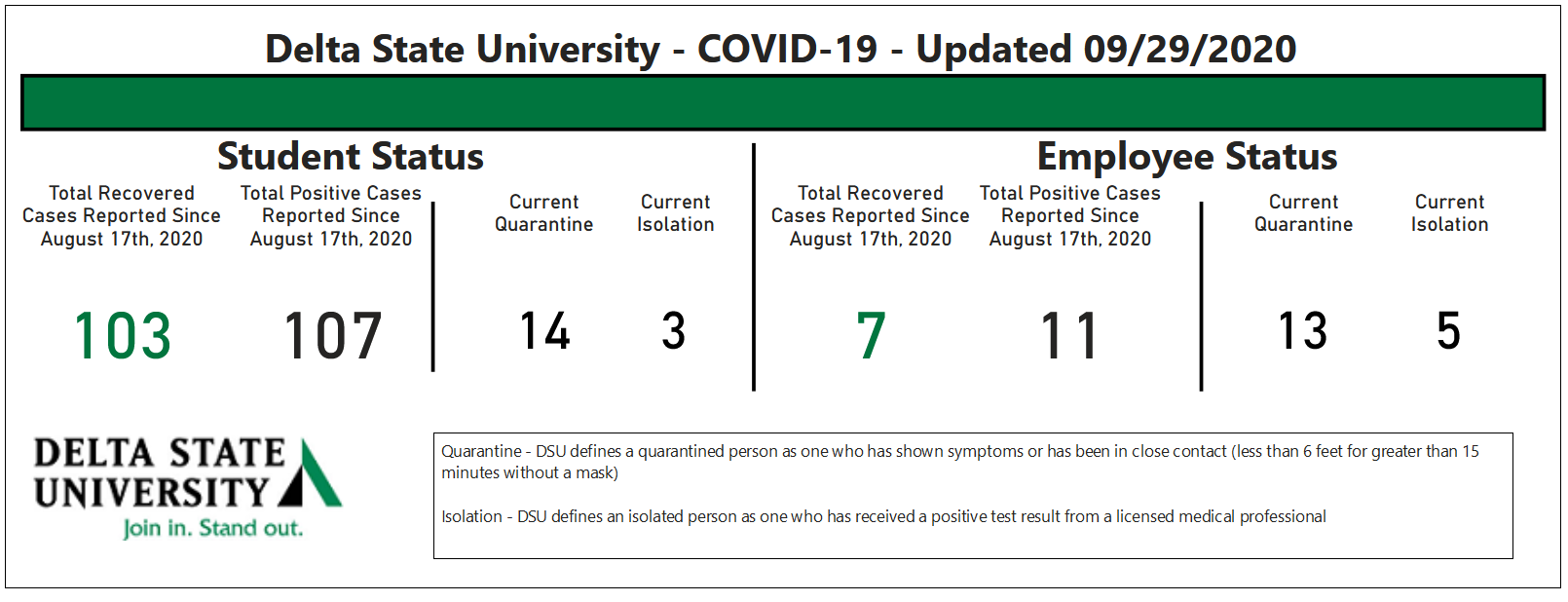 Delta State University - COVID-19 - Updated 09/29/2020

Student Status

| Total Recovered Cases Reported Since August 17th, 2020 | Total Positive Cases Reported Since August 17th, 2020 | Current Quarantine | Current Isolation |
|---|---|---|---|
| 103 | 107 | 14 | 3 |

Employee Status

| Total Recovered Cases Reported Since August 17th, 2020 | Total Positive Cases Reported Since August 17th, 2020 | Current Quarantine | Current Isolation |
|---|---|---|---|
| 7 | 11 | 13 | 5 |

DELTA STATE UNIVERSITY
Join in. Stand out.

Quarantine - DSU defines a quarantined person as one who has shown symptoms or has been in close contact (less than 6 feet for greater than 15 minutes without a mask)

Isolation - DSU defines an isolated person as one who has received a positive test result from a licensed medical professional